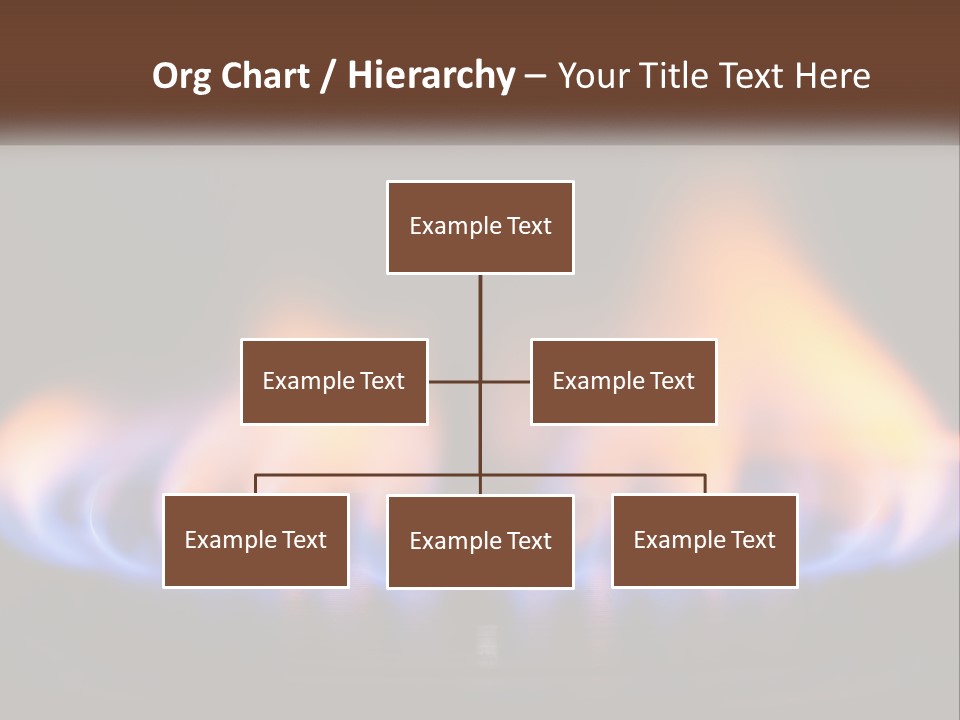 Org Chart / Hierarchy – Your Title Text Here

Example Text

Example Text

Example Text

Example Text

Example Text

Example Text